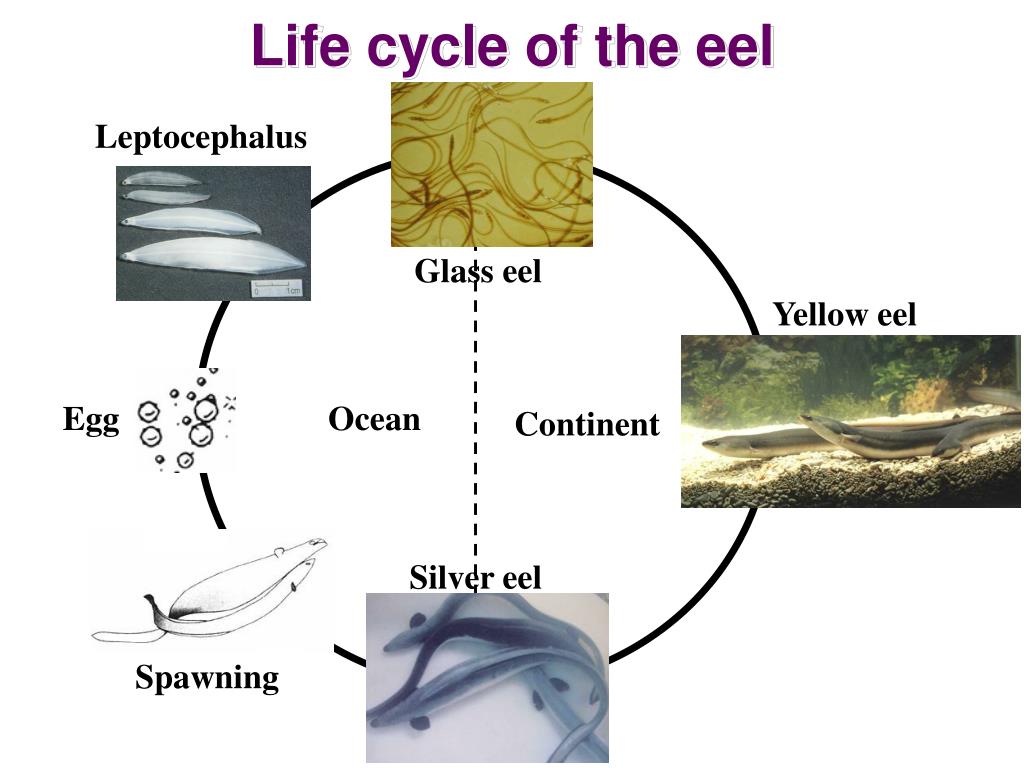 Life cycle of the eel

Leptocephalus

0 1cm

Glass eel

Yellow eel

Egg

Ocean

Continent

Silver eel

Spawning